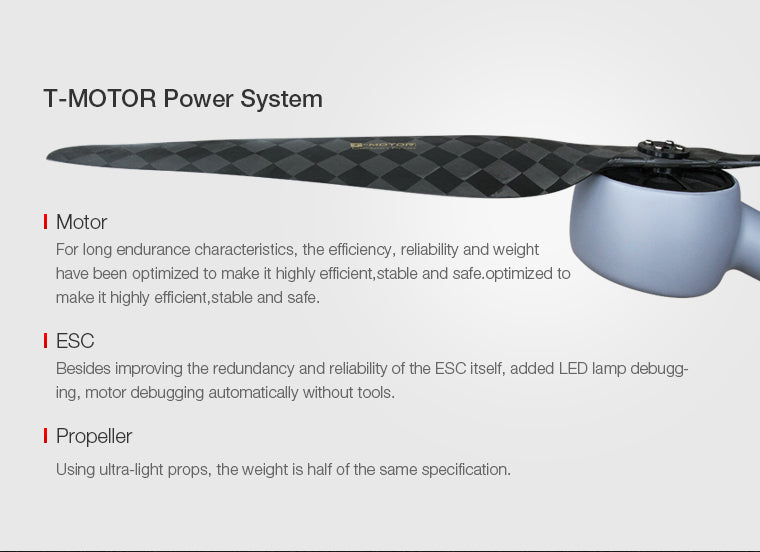 T-MOTOR Power System

T-MOTOR

Motor

For long endurance characteristics, the efficiency, reliability and weight have been optimized to make it highly efficient,stable and safe.optimized to make it highly efficient,stable and safe.

ESC

Besides improving the redundancy and reliability of the ESC itself, added LED lamp debugging, motor debugging automatically without tools.

Propeller

Using ultra-light props, the weight is half of the same specification.